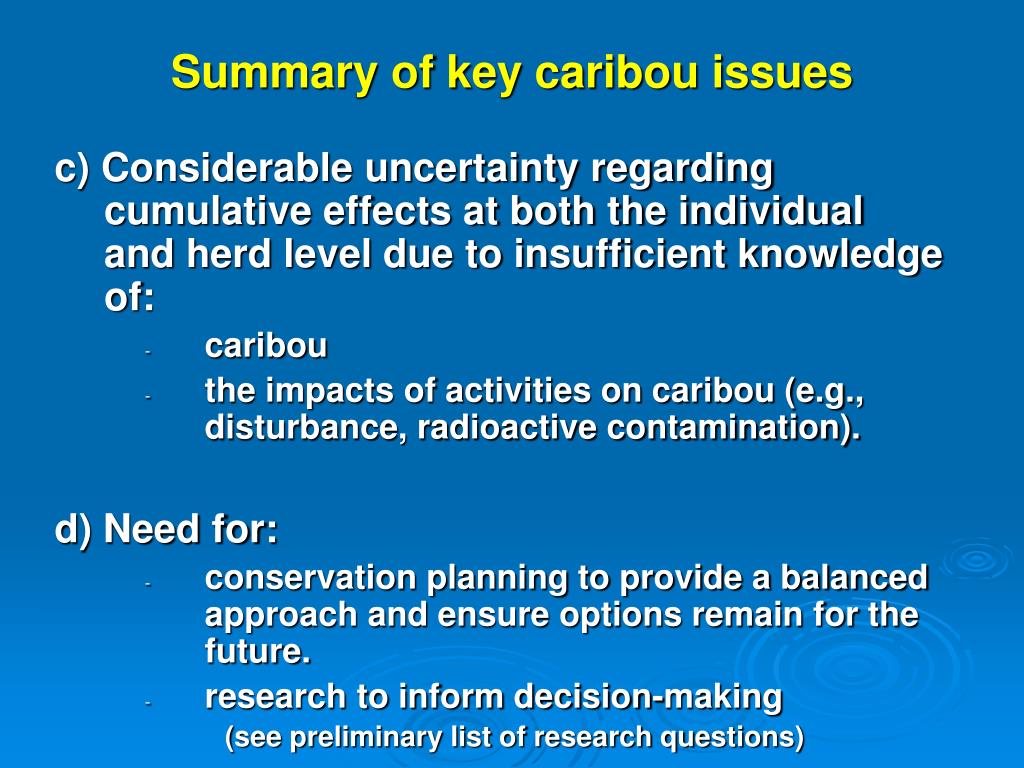 Summary of key caribou issues

c) Considerable uncertainty regarding cumulative effects at both the individual and herd level due to insufficient knowledge of:

- caribou
- the impacts of activities on caribou (e.g., disturbance, radioactive contamination).

d) Need for:

- conservation planning to provide a balanced approach and ensure options remain for the future.
- research to inform decision-making
(see preliminary list of research questions)